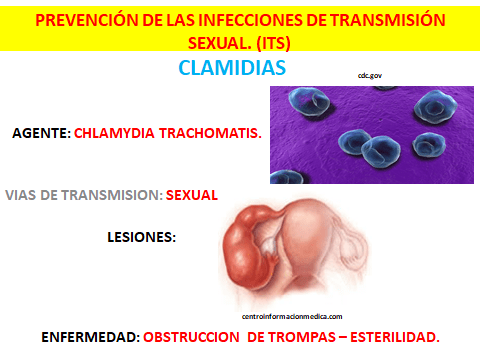 PREVENCIÓN DE LAS INFECCIONES DE TRANSMISIÓN SEXUAL. (ITS)

CLAMIDIAS

cdc.gov

AGENTE: CHLAMYDIA TRACHOMATIS.

VIAS DE TRANSMISION: SEXUAL

LESIONES:

centroinformacionmedica.com

ENFERMEDAD: OBSTRUCCION DE TROMPAS – ESTERILIDAD.